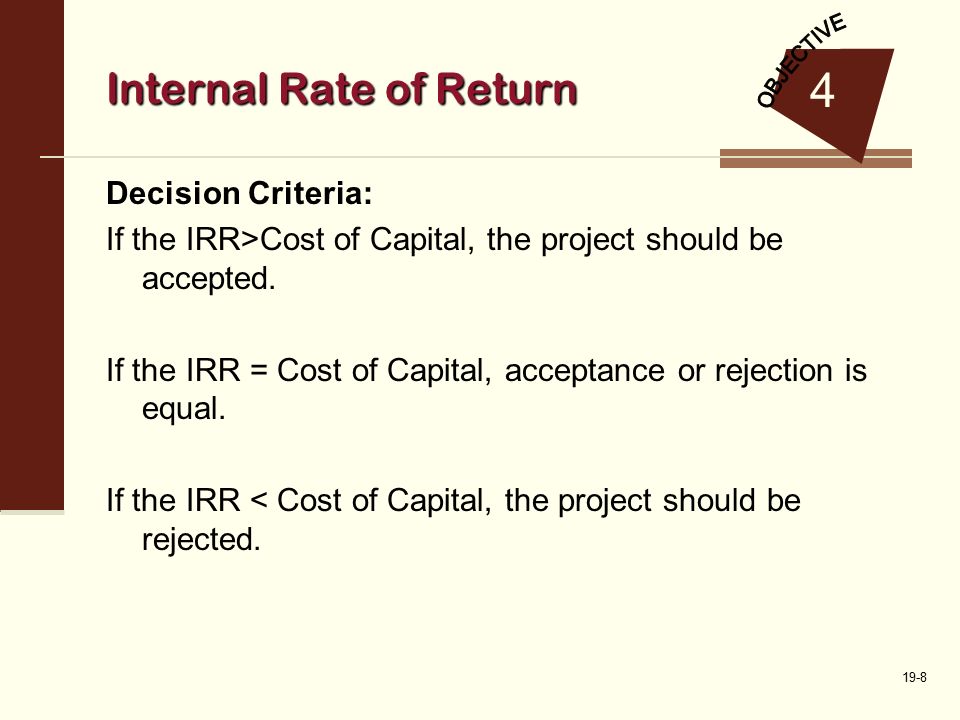 Internal Rate of Return

OBJECTIVE 4

Decision Criteria:

If the IRR>Cost of Capital, the project should be accepted.

If the IRR = Cost of Capital, acceptance or rejection is equal.

If the IRR < Cost of Capital, the project should be rejected.

19-8